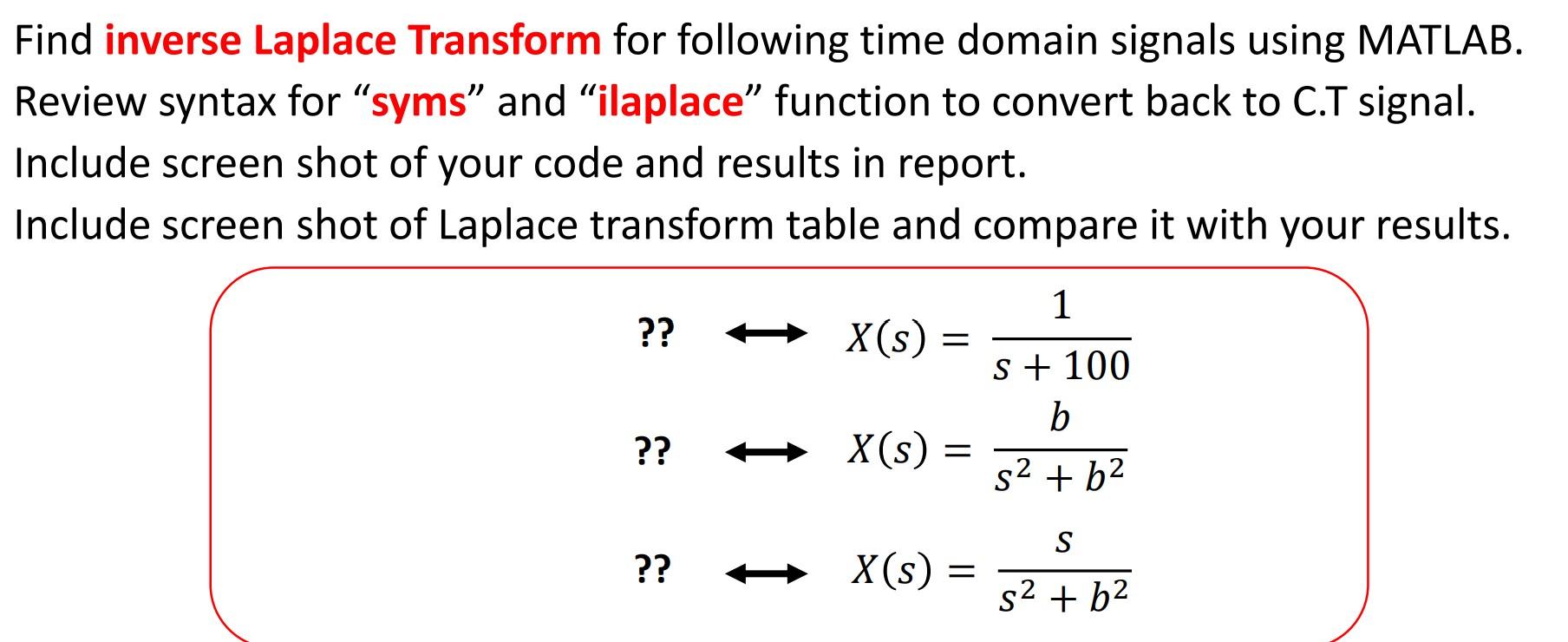 Find inverse Laplace Transform for following time domain signals using MATLAB.
Review syntax for “syms” and “ilaplace” function to convert back to C.T signal.
Include screen shot of your code and results in report.
Include screen shot of Laplace transform table and compare it with your results.

?? $\longleftrightarrow$ $X(s) = \frac{1}{s+100}$

?? $\longleftrightarrow$ $X(s) = \frac{b}{s^2+b^2}$

?? $\longleftrightarrow$ $X(s) = \frac{s}{s^2+b^2}$